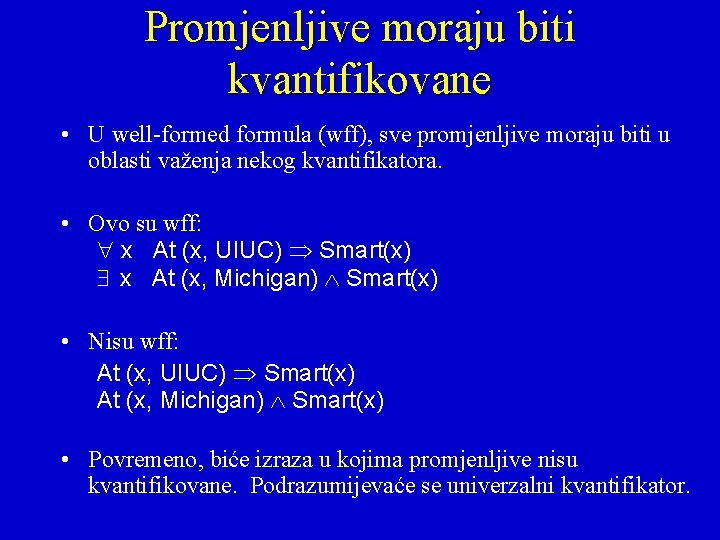 Promjenljive moraju biti kvantifikovane

• U well-formed formula (wff), sve promjenljive moraju biti u oblasti važenja nekog kvantifikatora.

• Ovo su wff:
$\forall$ x At (x, UIUC) $\Rightarrow$ Smart(x)
$\exists$ x At (x, Michigan) $\wedge$ Smart(x)

• Nisu wff:
At (x, UIUC) $\Rightarrow$ Smart(x)
At (x, Michigan) $\wedge$ Smart(x)

• Povremeno, biće izraza u kojima promjenljive nisu kvantifikovane. Podrazumijevaće se univerzalni kvantifikator.